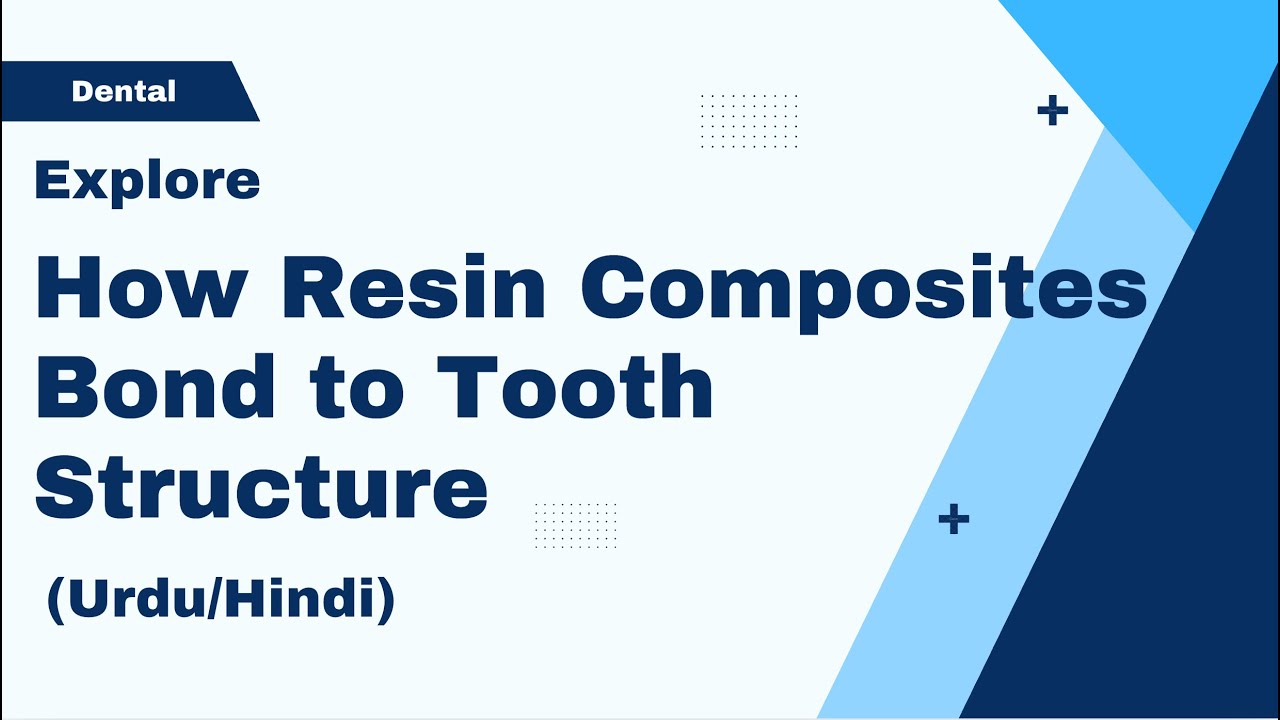 Dental

Explore

How Resin Composites Bond to Tooth Structure

(Urdu/Hindi)